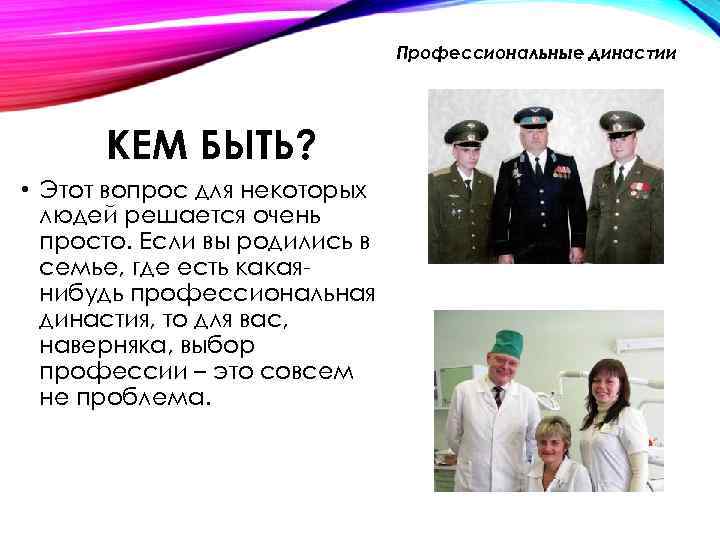 Профессиональные династии

КЕМ БЫТЬ?

• Этот вопрос для некоторых людей решается очень просто. Если вы родились в семье, где есть какая-нибудь профессиональная династия, то для вас, наверняка, выбор профессии – это совсем не проблема.